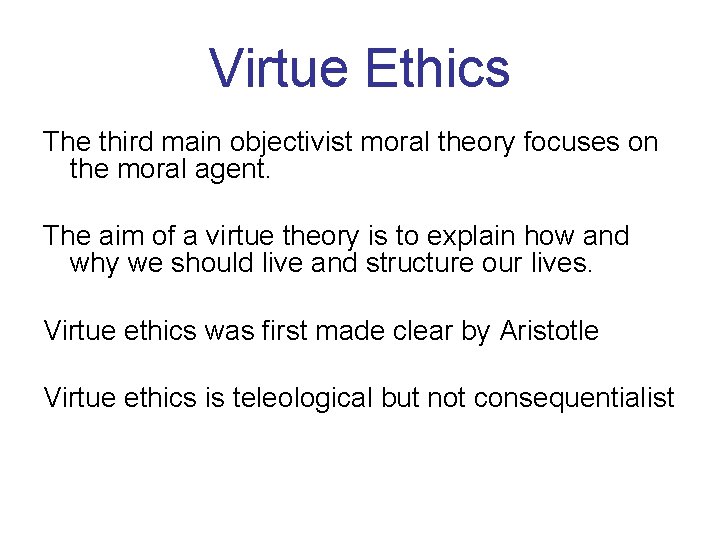 Virtue Ethics

The third main objectivist moral theory focuses on the moral agent.

The aim of a virtue theory is to explain how and why we should live and structure our lives.

Virtue ethics was first made clear by Aristotle

Virtue ethics is teleological but not consequentialist